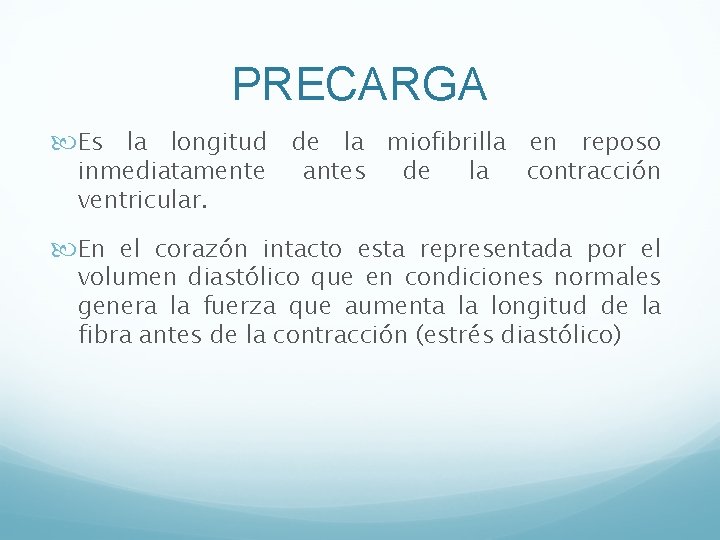 PRECARGA

Es la longitud de la miofibrilla en reposo inmediatamente antes de la contracción ventricular.

En el corazón intacto esta representada por el volumen diastólico que en condiciones normales genera la fuerza que aumenta la longitud de la fibra antes de la contracción (estrés diastólico)